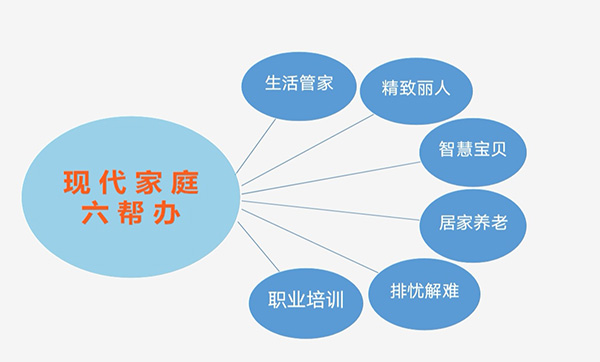 现代家庭
六帮办

生活管家

精致丽人

智慧宝贝

居家养老

排忧解难

职业培训